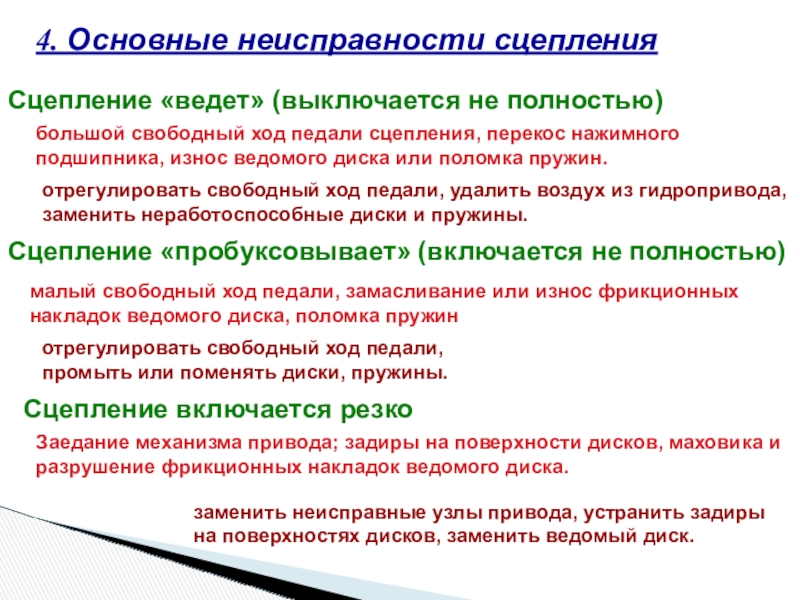 4. Основные неисправности сцепления

Сцепление «ведет» (выключается не полностью)

большой свободный ход педали сцепления, перекос нажимного подшипника, износ ведомого диска или поломка пружин.

отрегулировать свободный ход педали, удалить воздух из гидропривода, заменить неработоспособные диски и пружины.

Сцепление «пробуксовывает» (включается не полностью)

малый свободный ход педали, замасливание или износ фрикционных накладок ведомого диска, поломка пружин

отрегулировать свободный ход педали, промыть или поменять диски, пружины.

Сцепление включается резко

Заедание механизма привода; задиры на поверхности дисков, маховика и разрушение фрикционных накладок ведомого диска.

заменить неисправные узлы привода, устранить задиры на поверхностях дисков, заменить ведомый диск.